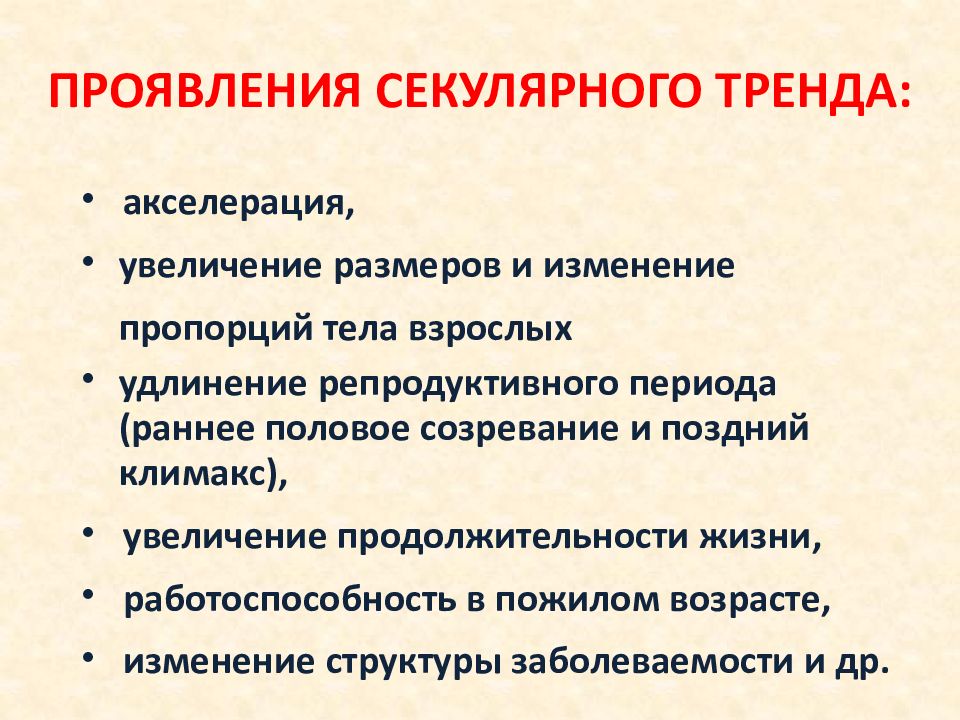 ПРОЯВЛЕНИЯ СЕКУЛЯРНОГО ТРЕНДА:

• акселерация,

• увеличение размеров и изменение пропорций тела взрослых

• удлинение репродуктивного периода (раннее половое созревание и поздний климакс),

• увеличение продолжительности жизни,

• работоспособность в пожилом возрасте,

• изменение структуры заболеваемости и др.